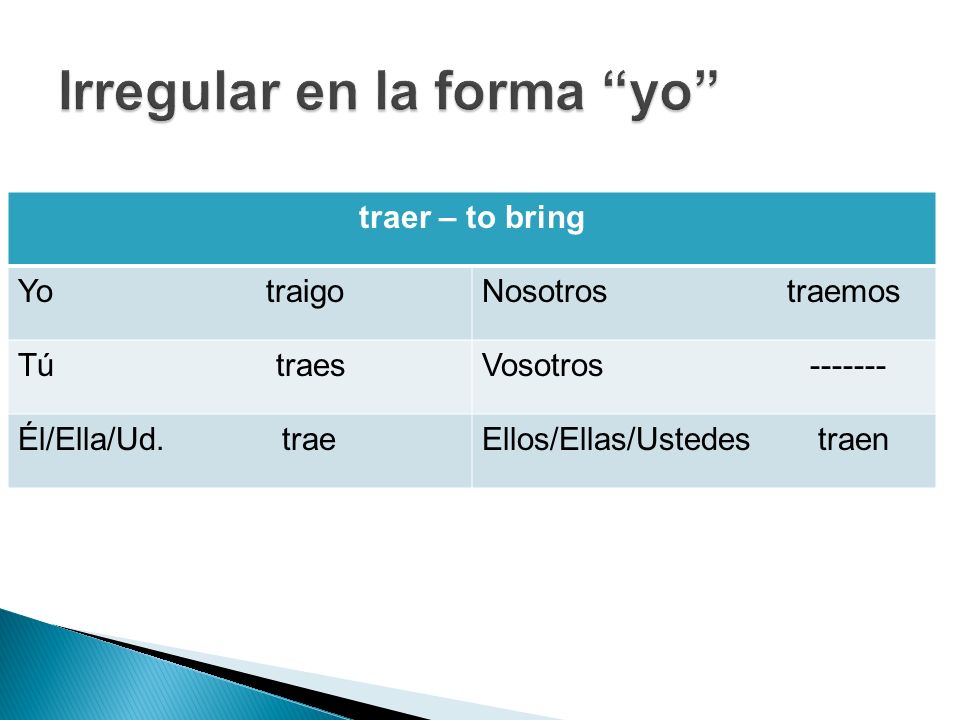 Irregular en la forma “yo”

| traer – to bring | |
|---|---|
| Yo traigo | Nosotros traemos |
| Tú traes | Vosotros ------- |
| Él/Ella/Ud. trae | Ellos/Ellas/Ustedes traen |